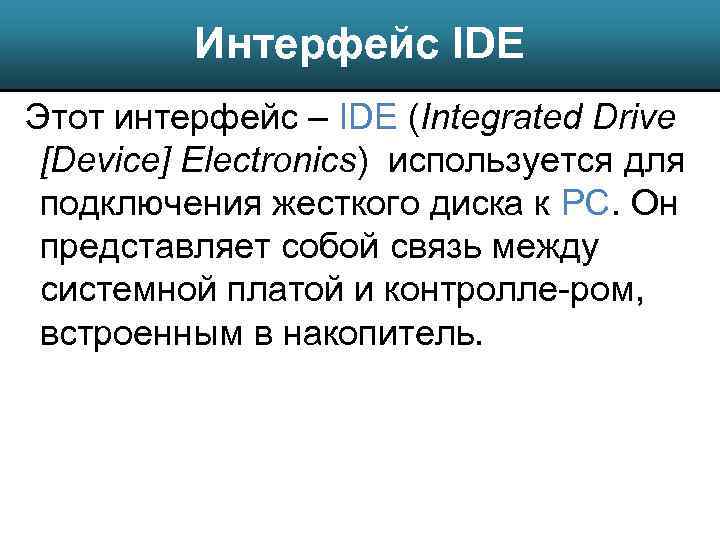 Интерфейс IDE

Этот интерфейс – IDE (Integrated Drive [Device] Electronics) используется для подключения жесткого диска к PC. Он представляет собой связь между системной платой и контролле-ром, встроенным в накопитель.